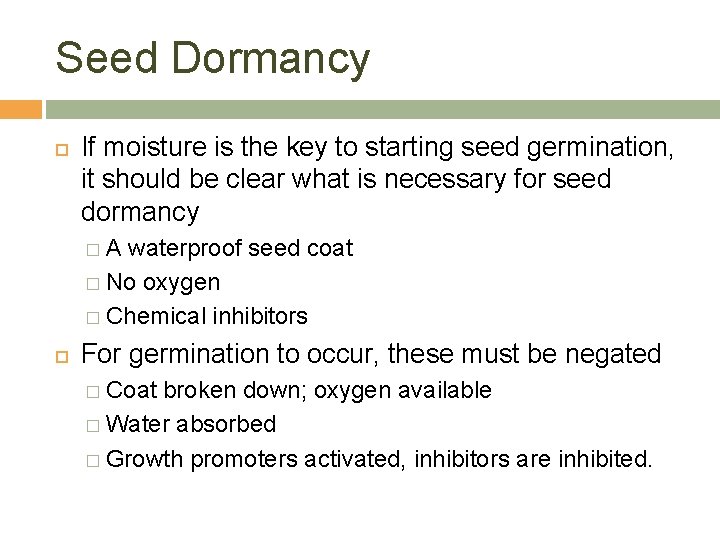 Seed Dormancy

If moisture is the key to starting seed germination, it should be clear what is necessary for seed dormancy

A waterproof seed coat

No oxygen

Chemical inhibitors

For germination to occur, these must be negated

Coat broken down; oxygen available

Water absorbed

Growth promoters activated, inhibitors are inhibited.